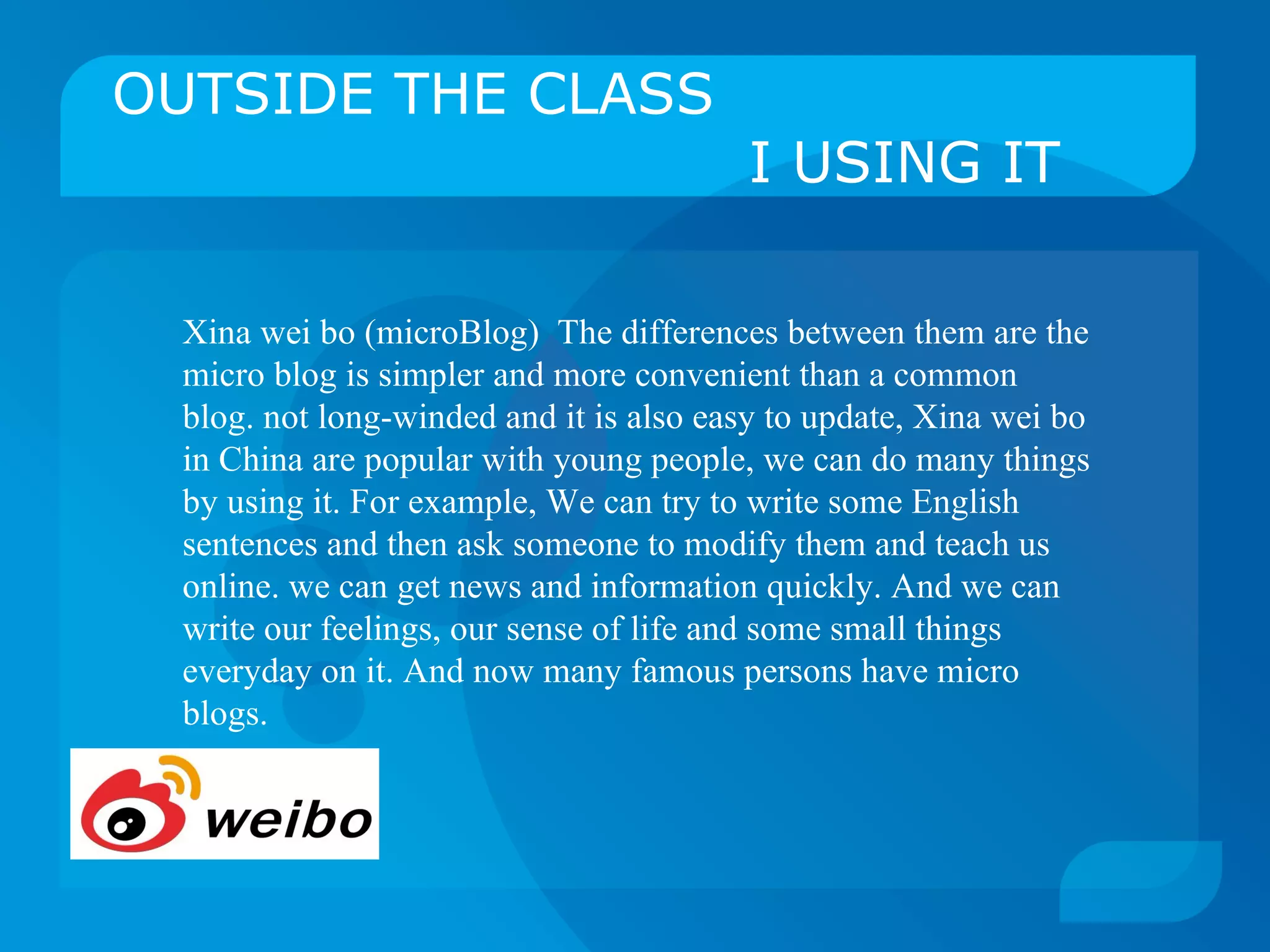 OUTSIDE THE CLASS

I USING IT

Xina wei bo (microBlog) The differences between them are the micro blog is simpler and more convenient than a common blog. not long-winded and it is also easy to update, Xina wei bo in China are popular with young people, we can do many things by using it. For example, We can try to write some English sentences and then ask someone to modify them and teach us online. we can get news and information quickly. And we can write our feelings, our sense of life and some small things everyday on it. And now many famous persons have micro blogs.

weibo